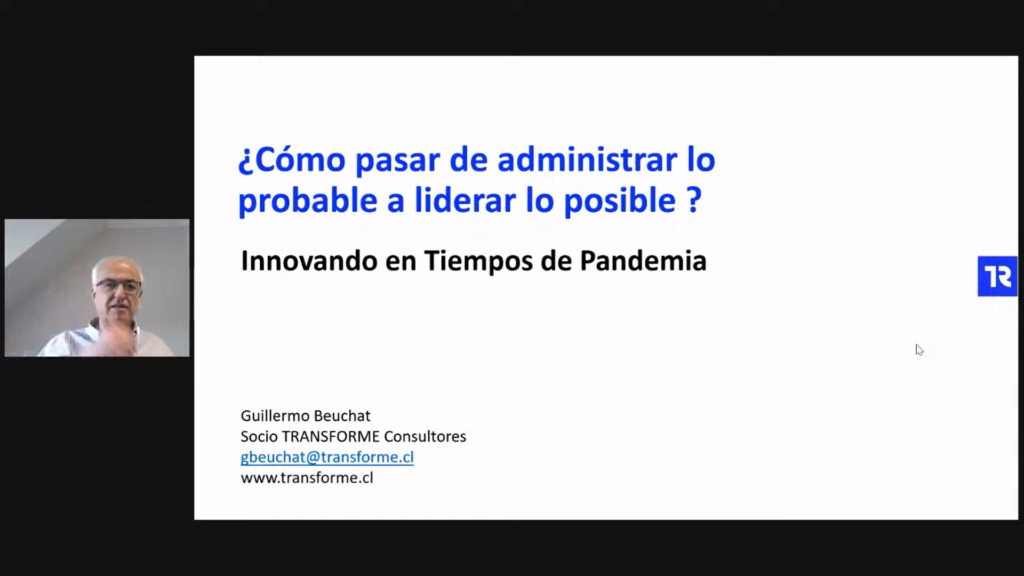 ¿Cómo pasar de administrar lo probable a liderar lo posible ?

Innovando en Tiempos de Pandemia

TR

Guillermo Beuchat
Socio TRANSFORME Consultores
gbeuchat@transforme.cl
www.transforme.cl